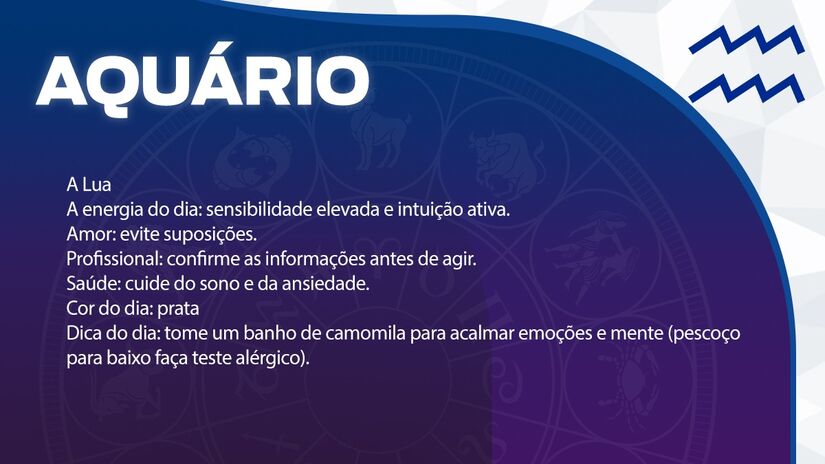 AQUÁRIO

A Lua
A energia do dia: sensibilidade elevada e intuição ativa.
Amor: evite suposições.
Profissional: confirme as informações antes de agir.
Saúde: cuide do sono e da ansiedade.
Cor do dia: prata
Dica do dia: tome um banho de camomila para acalmar emoções e mente (pescoço para baixo faça teste alérgico).